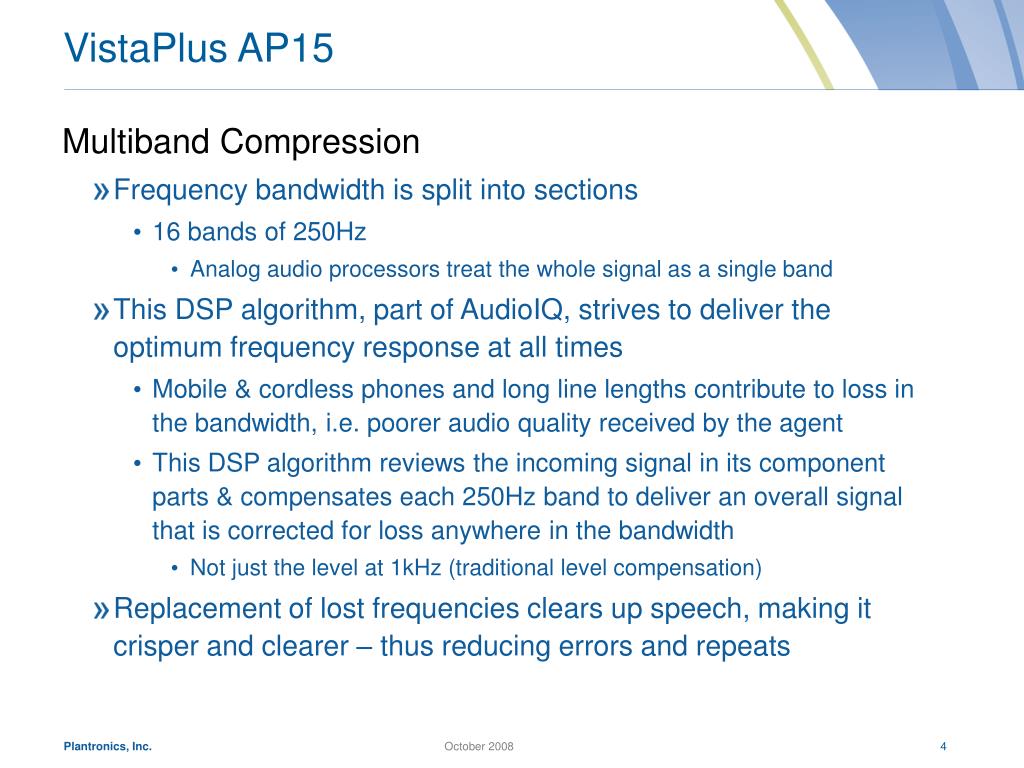 VistaPlus AP15

Multiband Compression

» Frequency bandwidth is split into sections

• 16 bands of 250Hz

• Analog audio processors treat the whole signal as a single band

» This DSP algorithm, part of AudioIQ, strives to deliver the optimum frequency response at all times

• Mobile & cordless phones and long line lengths contribute to loss in the bandwidth, i.e. poorer audio quality received by the agent

• This DSP algorithm reviews the incoming signal in its component parts & compensates each 250Hz band to deliver an overall signal that is corrected for loss anywhere in the bandwidth

• Not just the level at 1kHz (traditional level compensation)

» Replacement of lost frequencies clears up speech, making it crisper and clearer – thus reducing errors and repeats

Plantronics, Inc.

October 2008

4